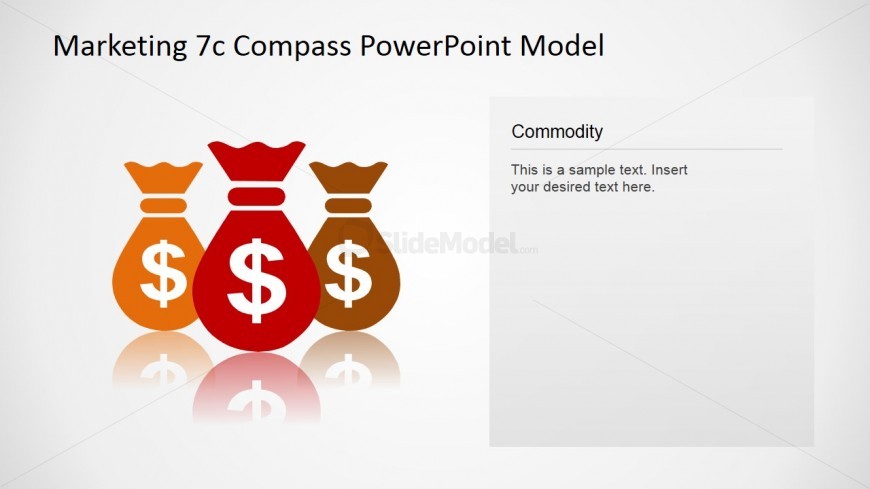 Marketing 7c Compass PowerPoint Model

$ $ $

SlideModel.com

Commodity

This is a sample text. Insert your desired text here.